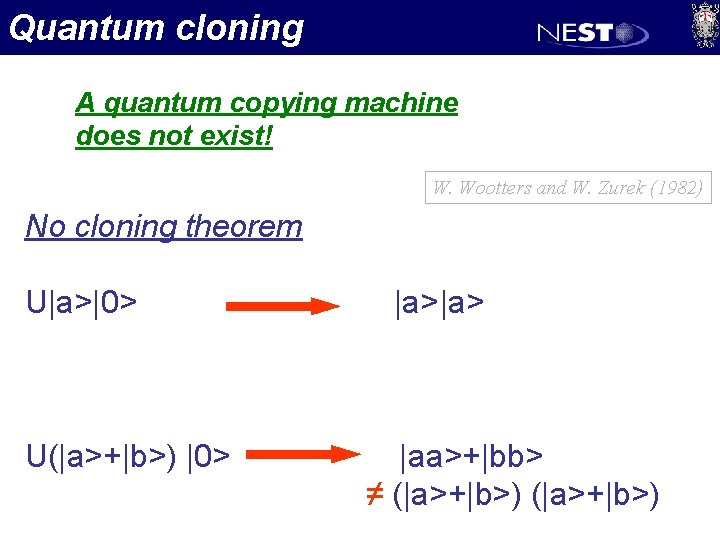 Quantum cloning

NEST

A quantum copying machine does not exist!

W. Wootters and W. Zurek (1982)

No cloning theorem

U|a>|0> → |a>|a>

U(|a>+|b>) |0> → |aa>+|bb>
≠ (|a>+|b>) (|a>+|b>)